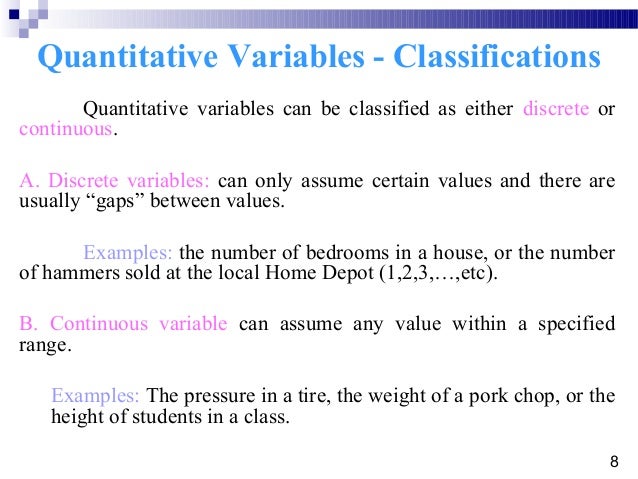 Quantitative Variables - Classifications

Quantitative variables can be classified as either discrete or continuous.

A. Discrete variables: can only assume certain values and there are usually “gaps” between values.

Examples: the number of bedrooms in a house, or the number of hammers sold at the local Home Depot (1,2,3,…,etc).

B. Continuous variable can assume any value within a specified range.

Examples: The pressure in a tire, the weight of a pork chop, or the height of students in a class.

8